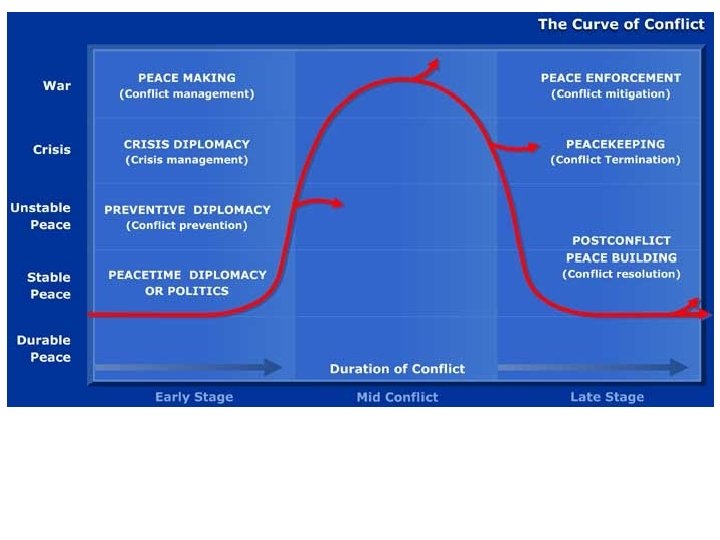 The Curve of Conflict

War

Crisis

Unstable Peace

Stable Peace

Durable Peace

PEACE MAKING
(Conflict management)

CRISIS DIPLOMACY
(Crisis management)

PREVENTIVE DIPLOMACY
(Conflict prevention)

PEACETIME DIPLOMACY OR POLITICS

PEACE ENFORCEMENT
(Conflict mitigation)

PEACEKEEPING
(Conflict Termination)

POSTCONFLICT PEACE BUILDING
(Conflict resolution)

Duration of Conflict

Early Stage

Mid Conflict

Late Stage